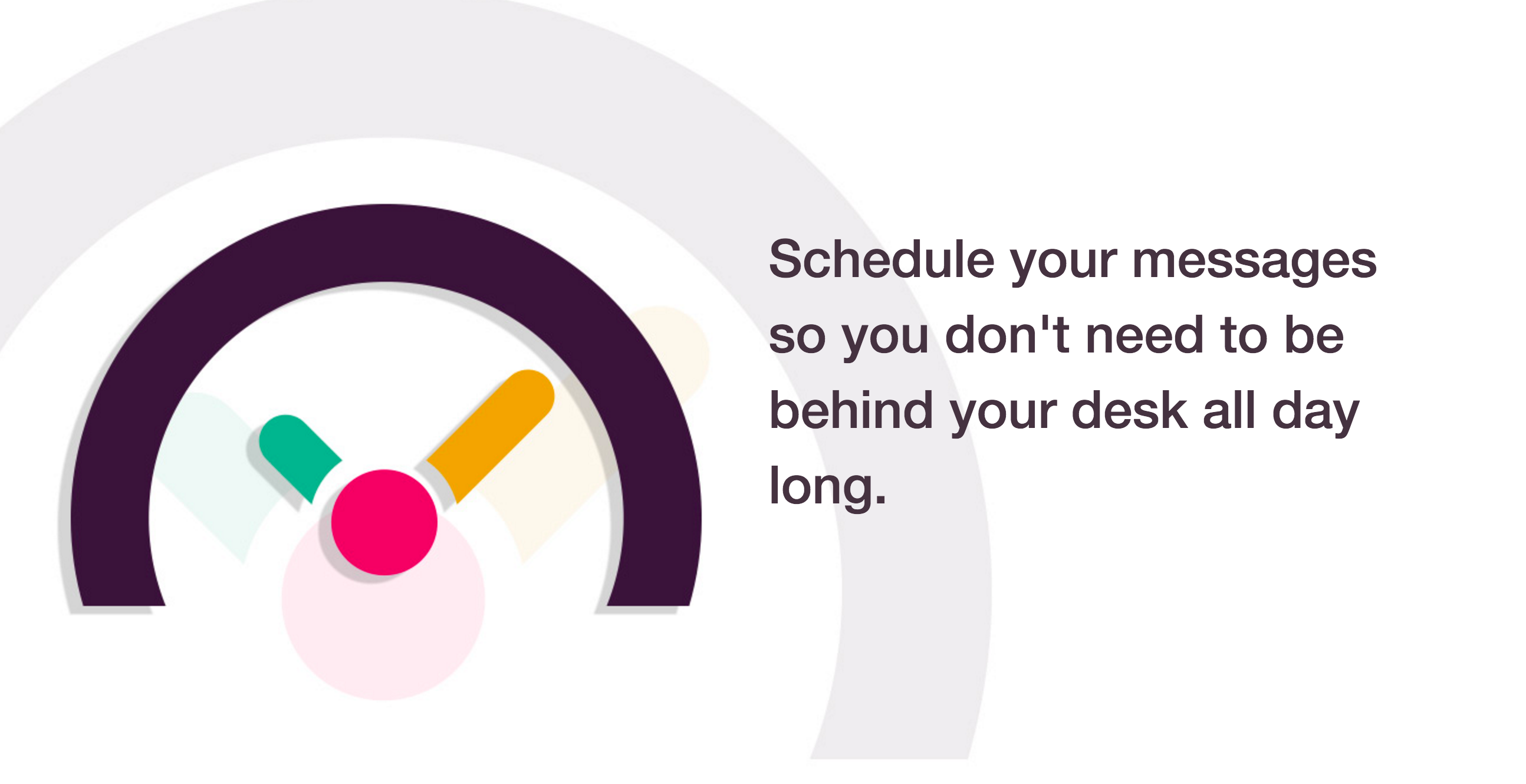 Schedule your messages so you don't need to be behind your desk all day long.